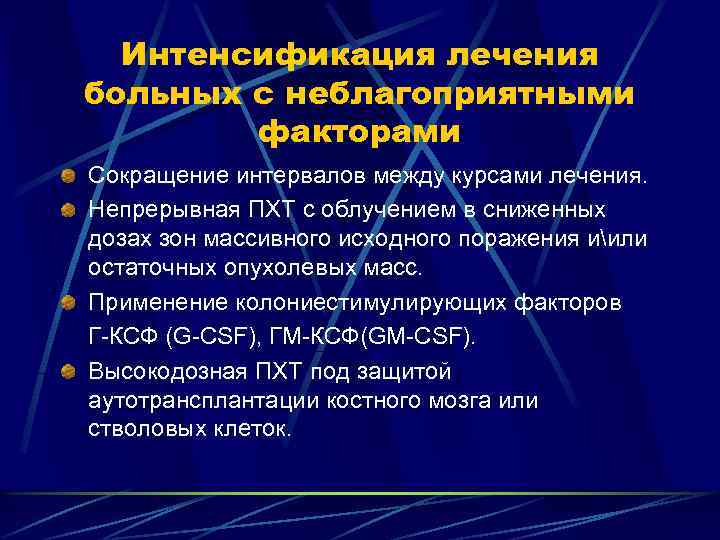 Интенсификация лечения больных с неблагоприятными факторами

Сокращение интервалов между курсами лечения.

Непрерывная ПХТ с облучением в сниженных дозах зон массивного исходного поражения и\или остаточных опухолевых масс.

Применение колониестимулирующих факторов Г-КСФ (G-CSF), ГМ-КСФ(GM-CSF).

Высокодозная ПХТ под защитой аутотрансплантации костного мозга или стволовых клеток.